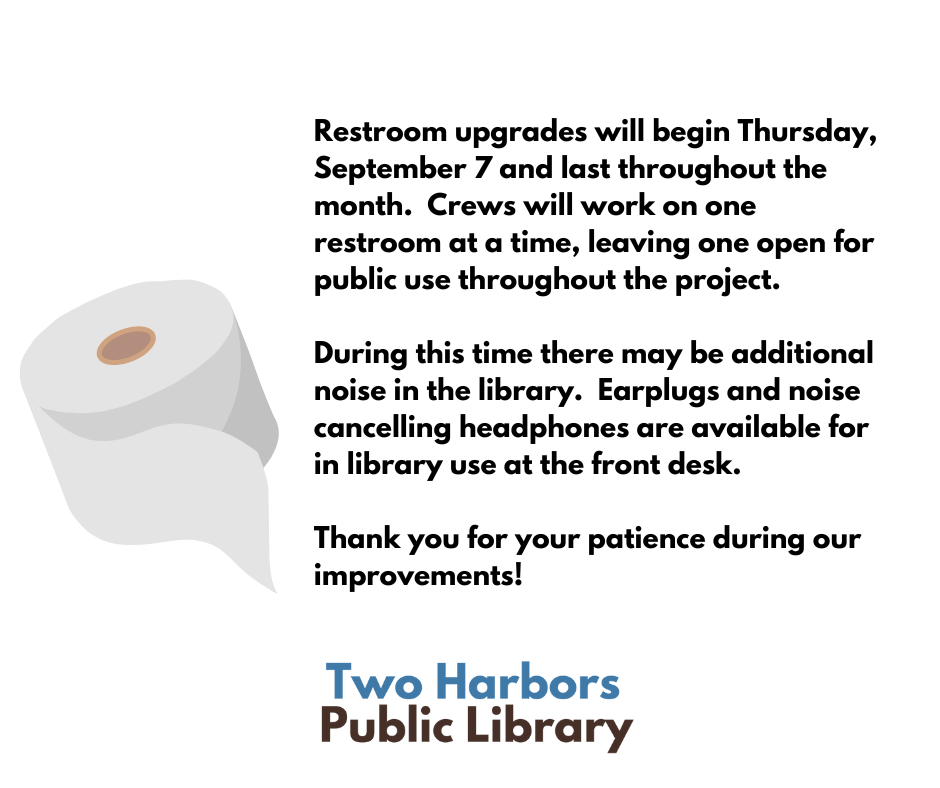 Restroom upgrades will begin Thursday, September 7 and last throughout the month.  Crews will work on one restroom at a time, leaving one open for public use throughout the project.

During this time there may be additional noise in the library.  Earplugs and noise cancelling headphones are available for in library use at the front desk.

Thank you for your patience during our improvements!

Two Harbors
Public Library